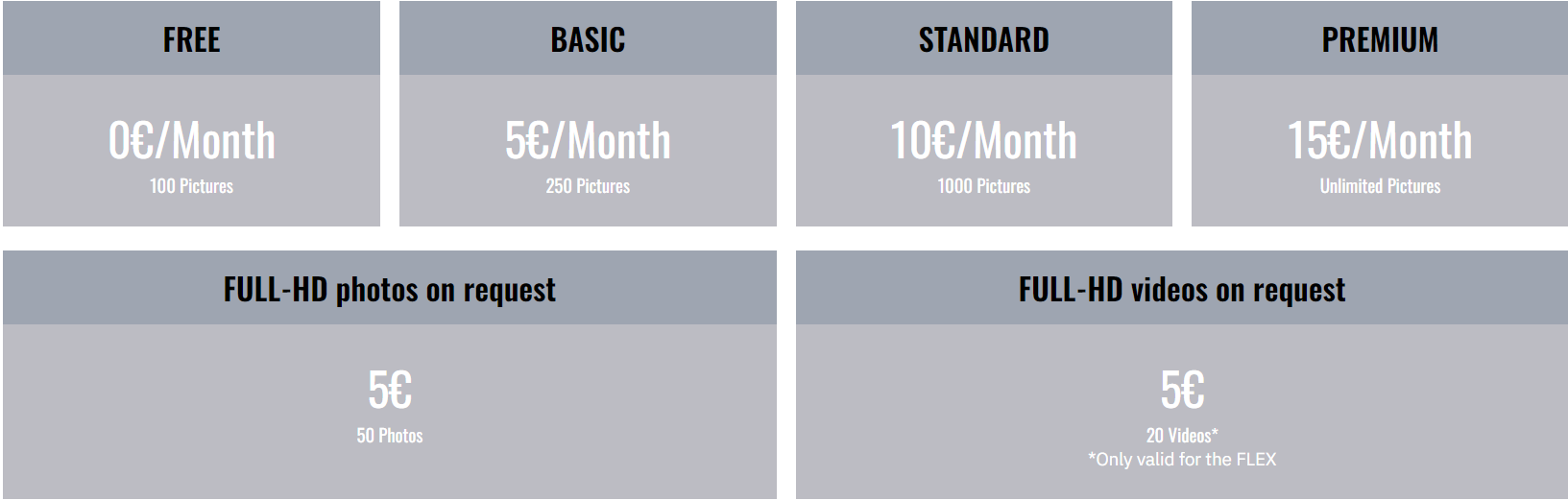 FREE

0€/Month

100 Pictures

BASIC

5€/Month

250 Pictures

STANDARD

10€/Month

1000 Pictures

PREMIUM

15€/Month

Unlimited Pictures

FULL-HD photos on request

5€

50 Photos

FULL-HD videos on request

5€

20 Videos*

*Only valid for the FLEX